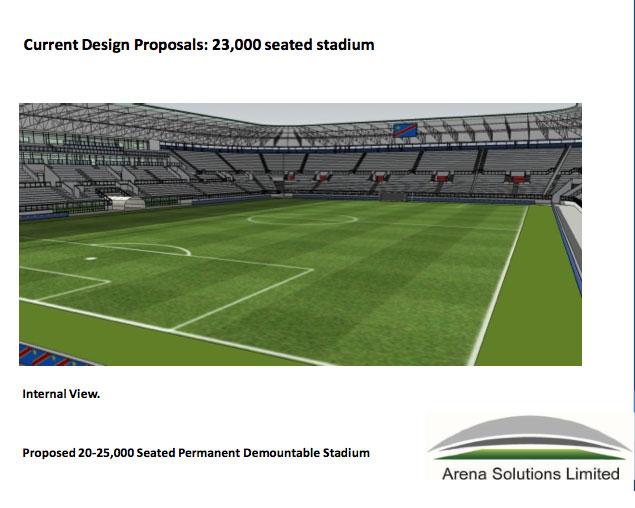 Current Design Proposals: 23,000 seated stadium

Internal View.

Proposed 20-25,000 Seated Permanent Demountable Stadium

Arena Solutions Limited